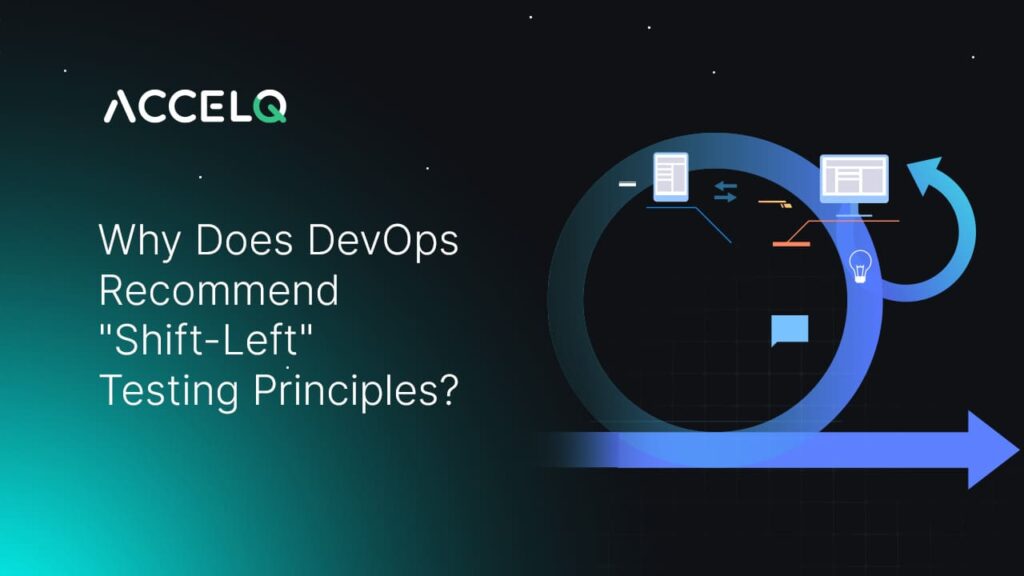 ACCELQ

Why Does DevOps Recommend "Shift-Left" Testing Principles?